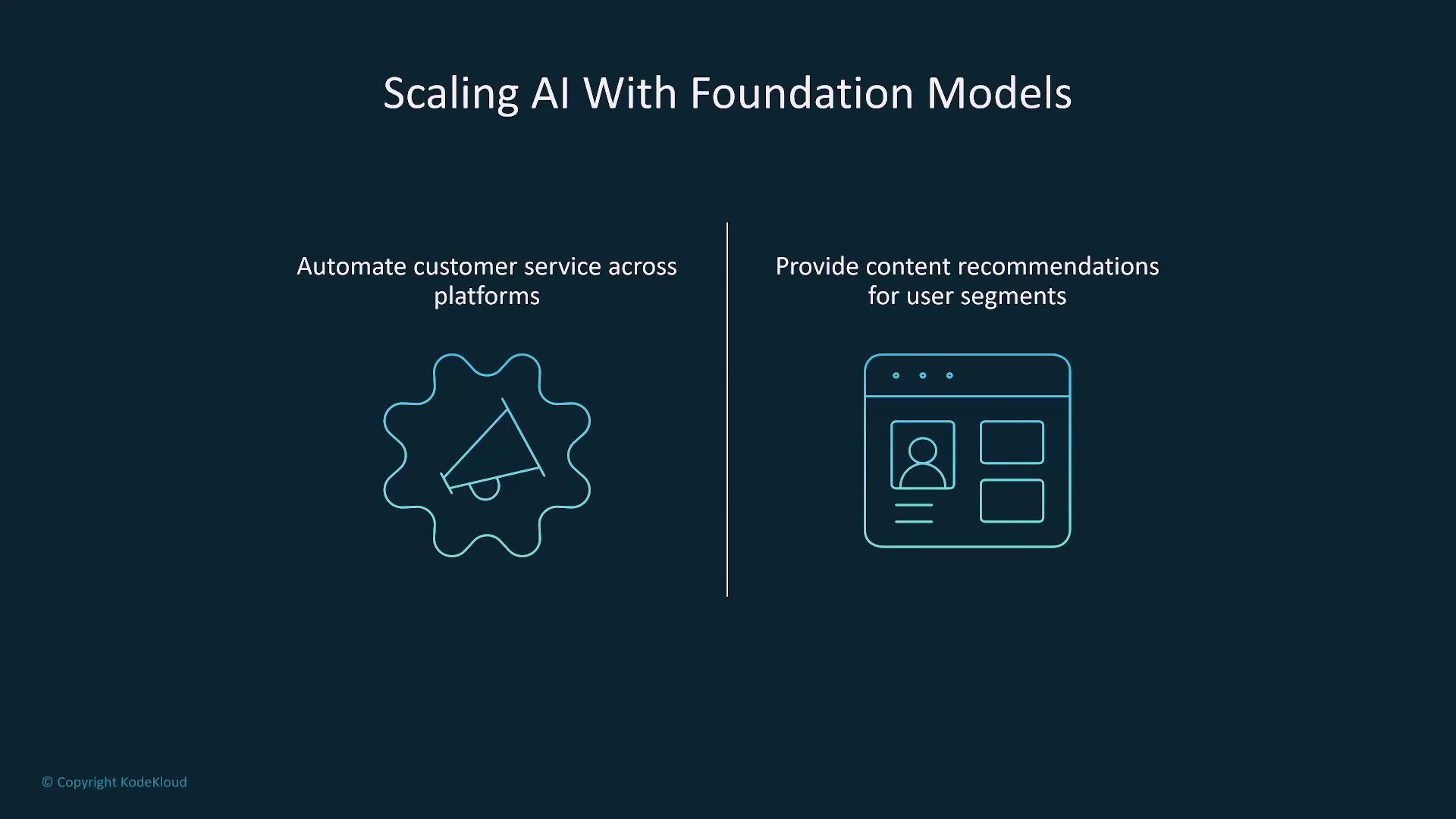 Scaling AI With Foundation Models

Automate customer service across platforms

Provide content recommendations for user segments

© Copyright KodeKloud